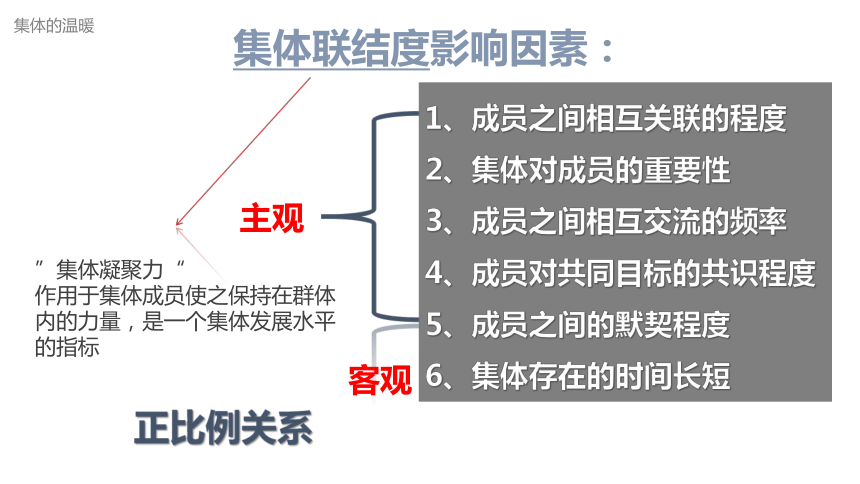 集体的温暖

集体联结度影响因素：

主观

1、成员之间相互关联的程度
2、集体对成员的重要性
3、成员之间相互交流的频率
4、成员对共同目标的共识程度
5、成员之间的默契程度

客观

6、集体存在的时间长短

” 集体凝聚力 “
作用于集体成员使之保持在群体内的力量，是一个集体发展水平的指标

正比例关系